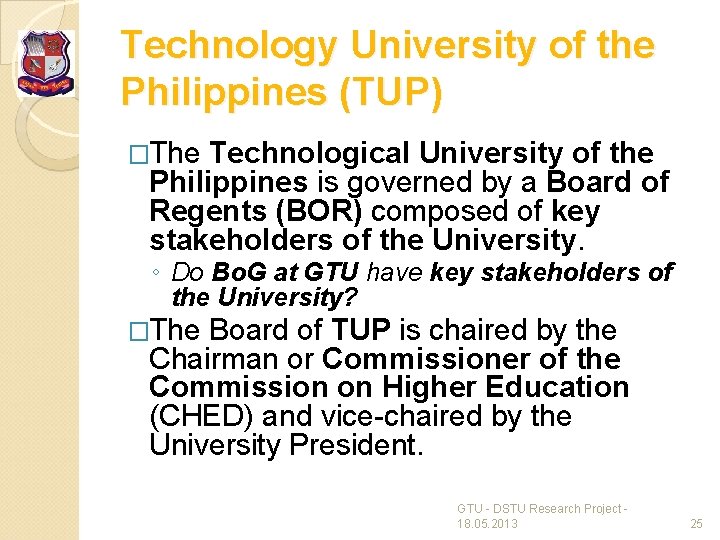 Technology University of the Philippines (TUP)

□The Technological University of the Philippines is governed by a Board of Regents (BOR) composed of key stakeholders of the University.

◦ Do BoG at GTU have key stakeholders of the University?

□The Board of TUP is chaired by the Chairman or Commissioner of the Commission on Higher Education (CHED) and vice-chaired by the University President.

GTU - DSTU Research Project - 18.05.2013

25